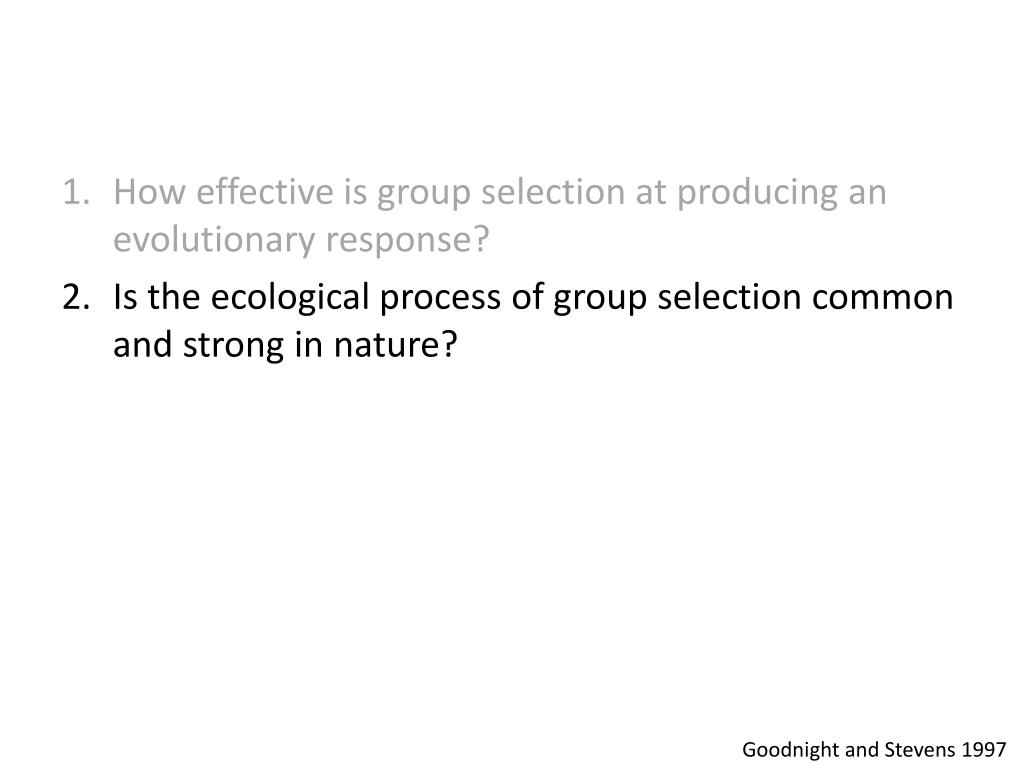 1. How effective is group selection at producing an evolutionary response?
2. Is the ecological process of group selection common and strong in nature?

Goodnight and Stevens 1997